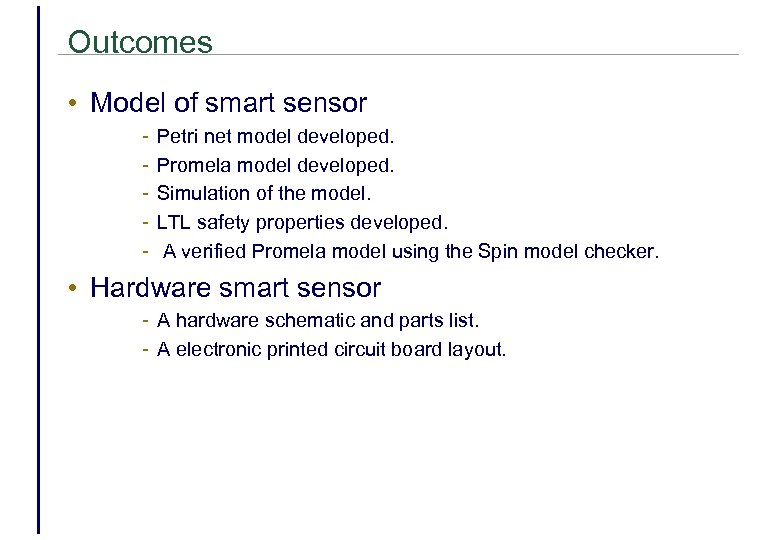 Outcomes

• Model of smart sensor
- Petri net model developed.
- Promela model developed.
- Simulation of the model.
- LTL safety properties developed.
- A verified Promela model using the Spin model checker.

• Hardware smart sensor
- A hardware schematic and parts list.
- A electronic printed circuit board layout.